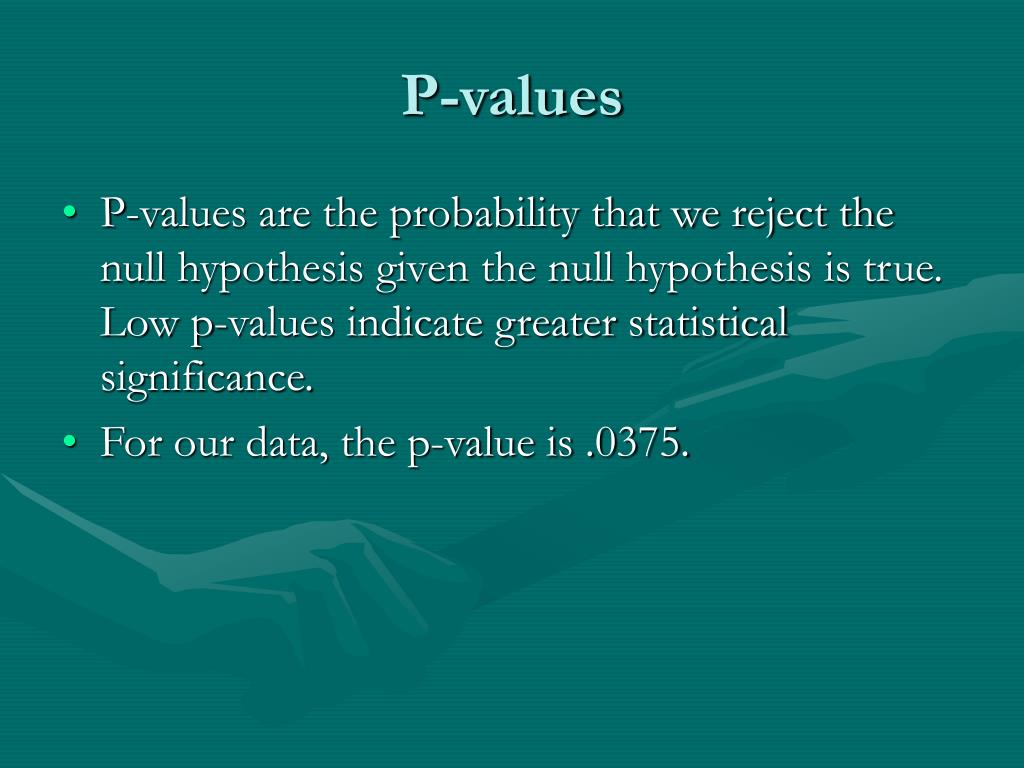 P-values

• P-values are the probability that we reject the null hypothesis given the null hypothesis is true. Low p-values indicate greater statistical significance.
• For our data, the p-value is .0375.